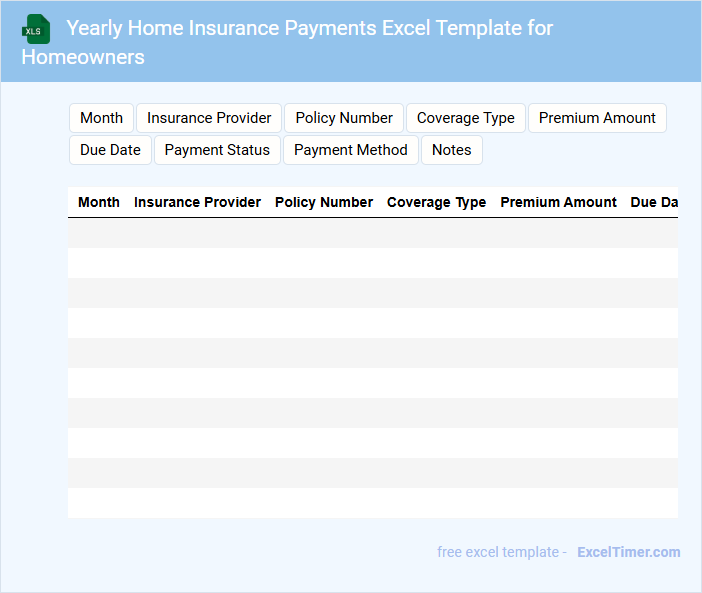 XLS

Yearly Home Insurance Payments Excel Template for Homeowners

Month Insurance Provider Policy Number Coverage Type Premium Amount Due Date Payment Status Payment Method Notes

| Month | Insurance Provider | Policy Number | Coverage Type | Premium Amount | Due Da |
|---|---|---|---|---|---|
| | | | | | |
| | | | | | |
| | | | | | |
| | | | | | |
| | | | | | |
| | | | | | |
| | | | | | |
| | | | | | |
| | | | | | |
| | | | | | |

free excel template - ExcelTimer.com